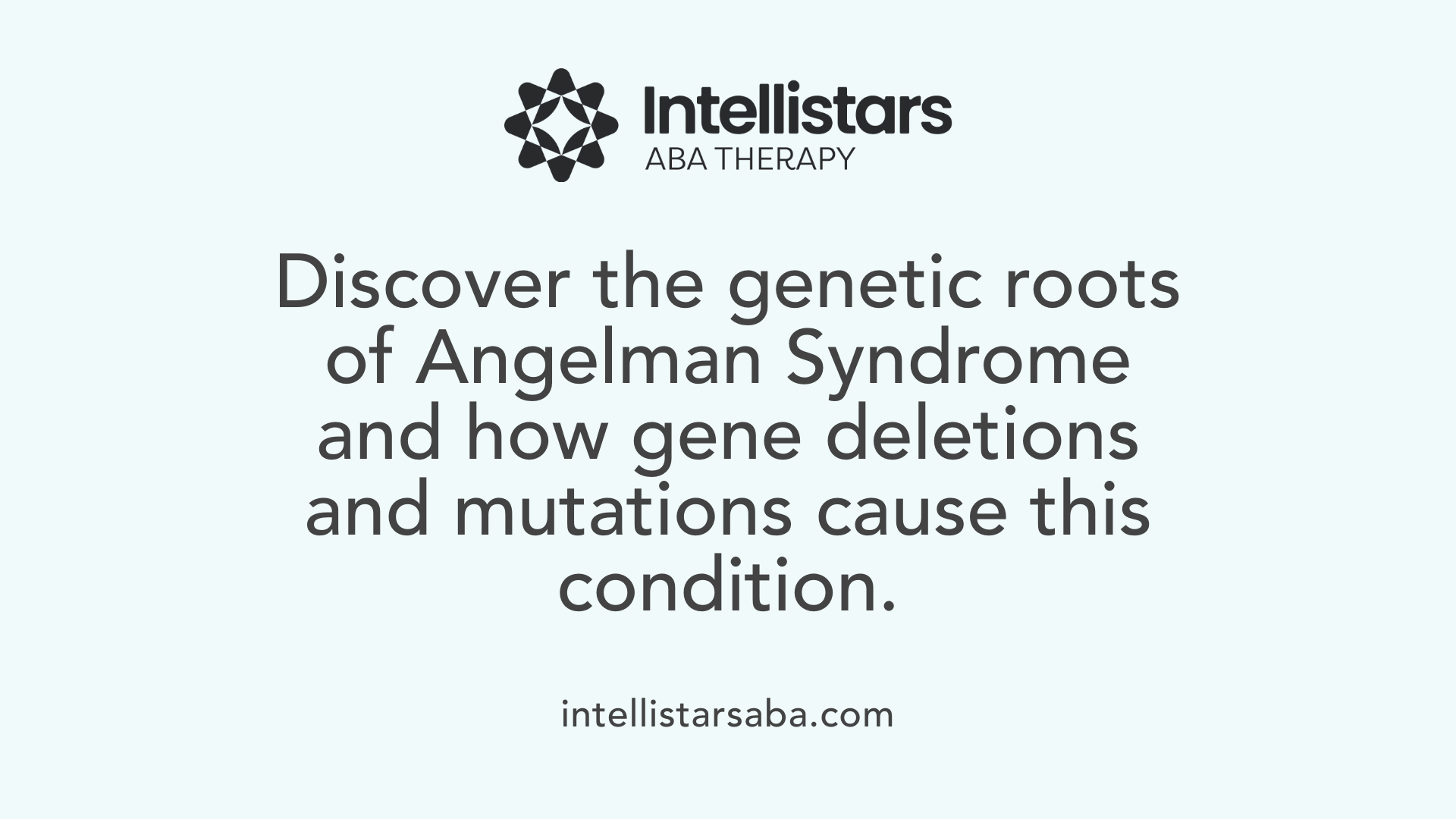 Intellistars
ABA THERAPY

Discover the genetic roots of Angelman Syndrome and how gene deletions and mutations cause this condition.

intellistarsaba.com